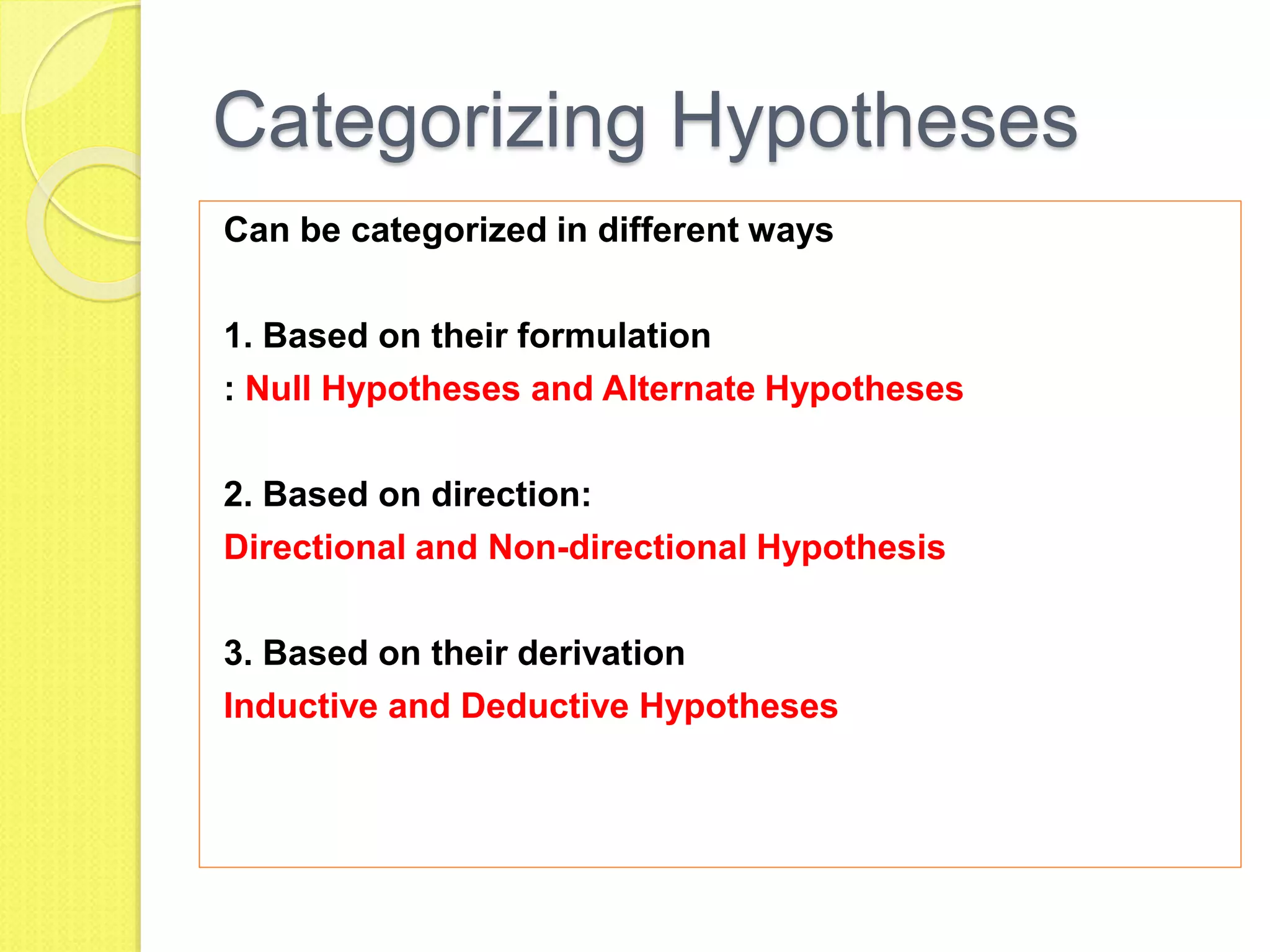 Categorizing Hypotheses

Can be categorized in different ways

1. Based on their formulation
: Null Hypotheses and Alternate Hypotheses

2. Based on direction:
Directional and Non-directional Hypothesis

3. Based on their derivation
Inductive and Deductive Hypotheses